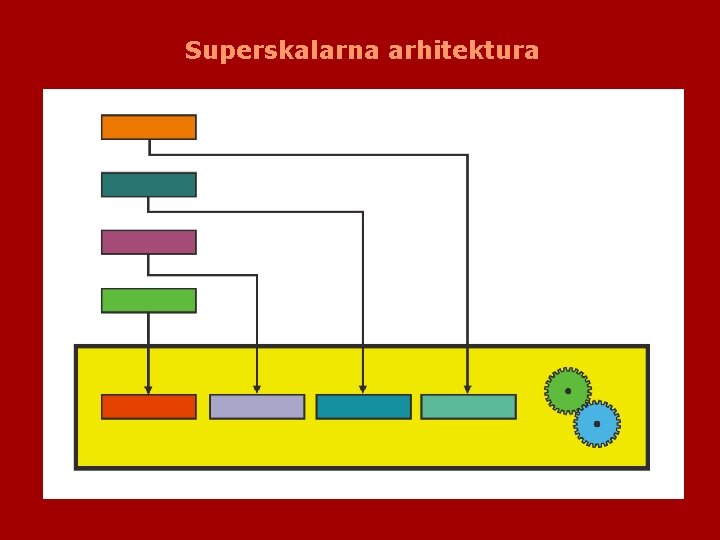 Superskalarna arhitektura